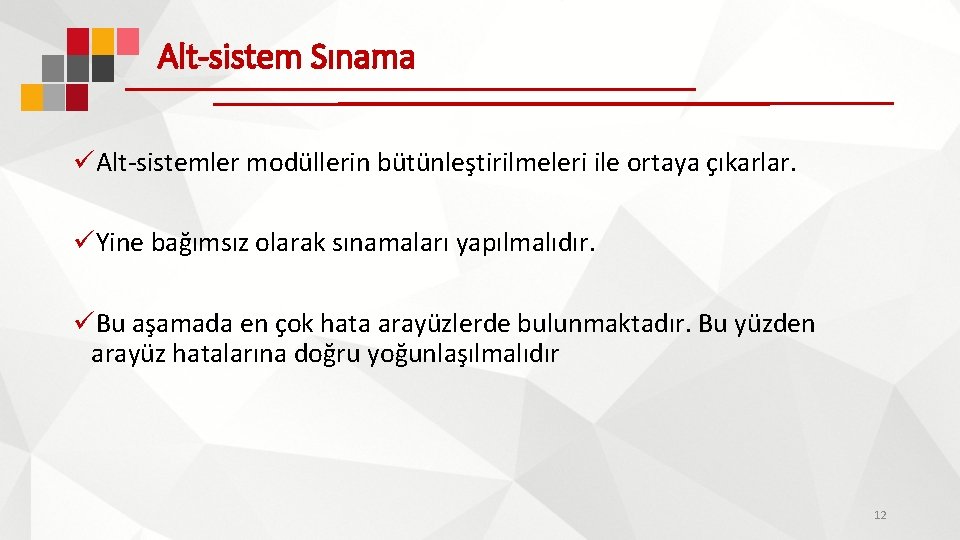 Alt-sistem Sınama

✓Alt-sistemler modüllerin bütünleştirilmeleri ile ortaya çıkarlar.

✓Yine bağımsız olarak sınamaları yapılmalıdır.

✓Bu aşamada en çok hata arayüzlerde bulunmaktadır. Bu yüzden arayüz hatalarına doğru yoğunlaşılmalıdır

12